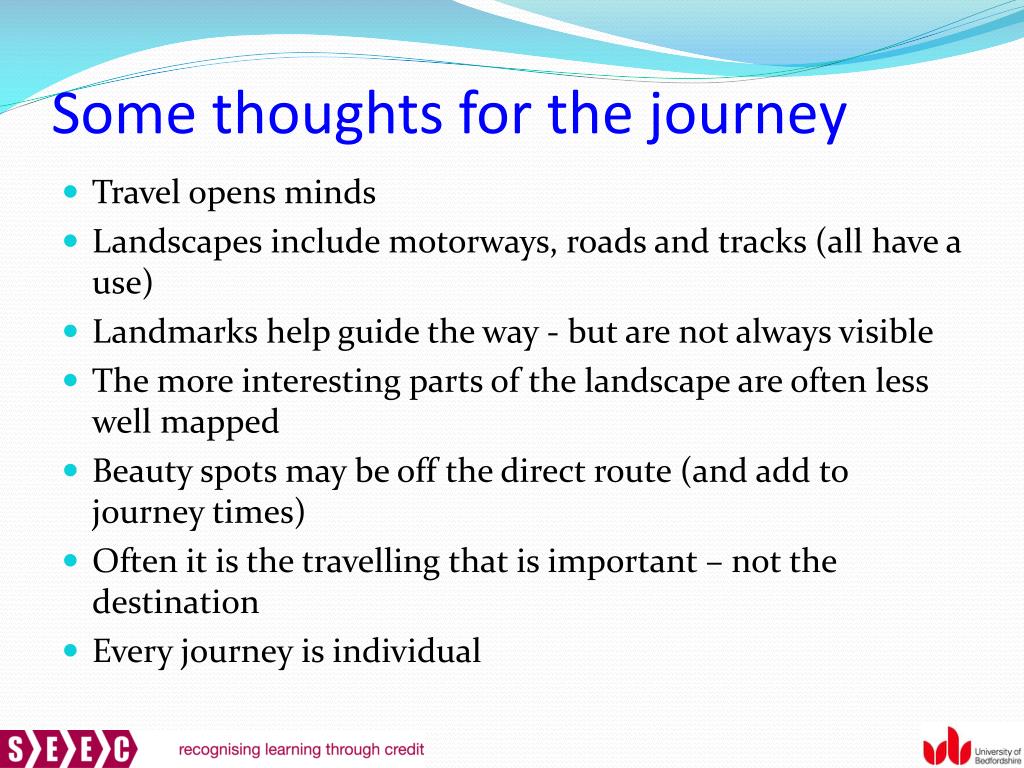 Some thoughts for the journey

- Travel opens minds
- Landscapes include motorways, roads and tracks (all have a use)
- Landmarks help guide the way - but are not always visible
- The more interesting parts of the landscape are often less well mapped
- Beauty spots may be off the direct route (and add to journey times)
- Often it is the travelling that is important – not the destination
- Every journey is individual

SEEC recognising learning through credit

University of Bedfordshire